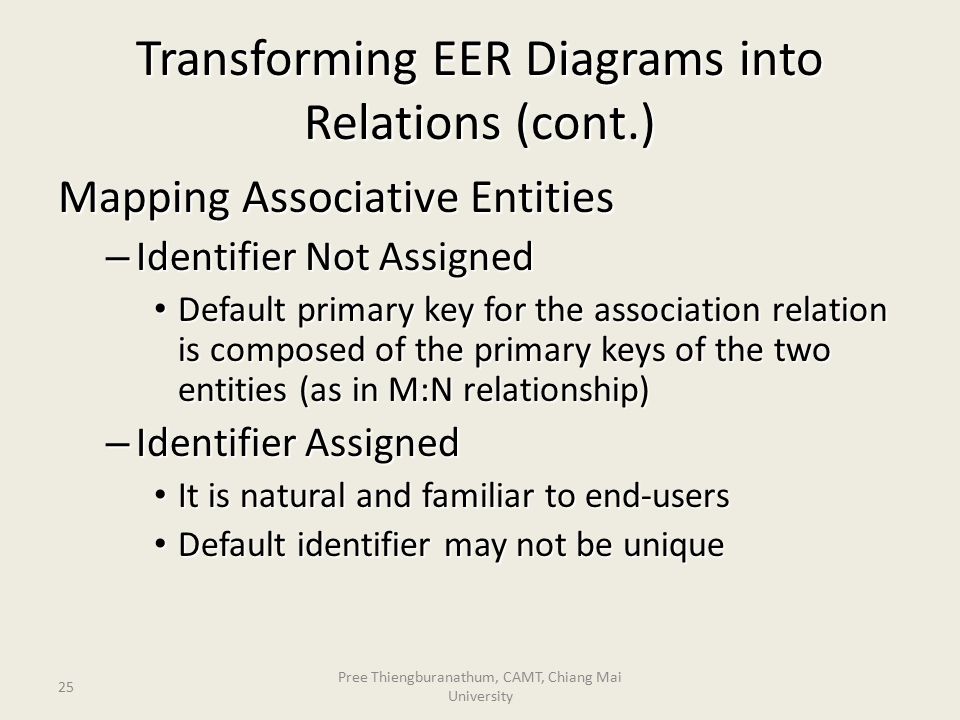 Transforming EER Diagrams into Relations (cont.)

Mapping Associative Entities

– Identifier Not Assigned

• Default primary key for the association relation is composed of the primary keys of the two entities (as in M:N relationship)

– Identifier Assigned

• It is natural and familiar to end-users

• Default identifier may not be unique

25

Pree Thiengburanathum, CAMT, Chiang Mai University